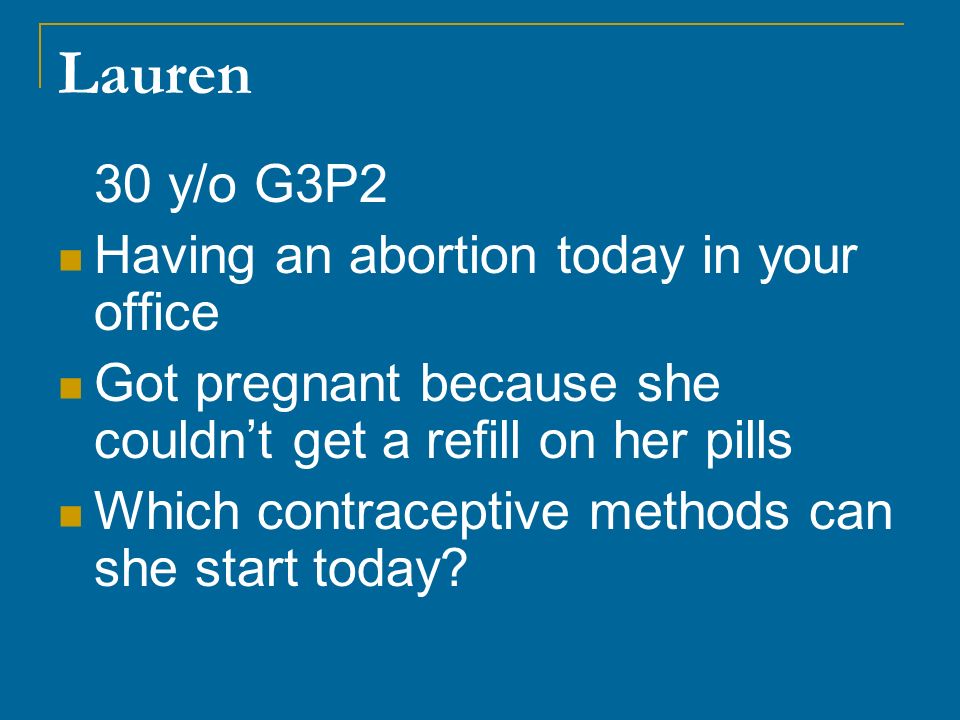 Lauren

30 y/o G3P2

- Having an abortion today in your office
- Got pregnant because she couldn’t get a refill on her pills
- Which contraceptive methods can she start today?